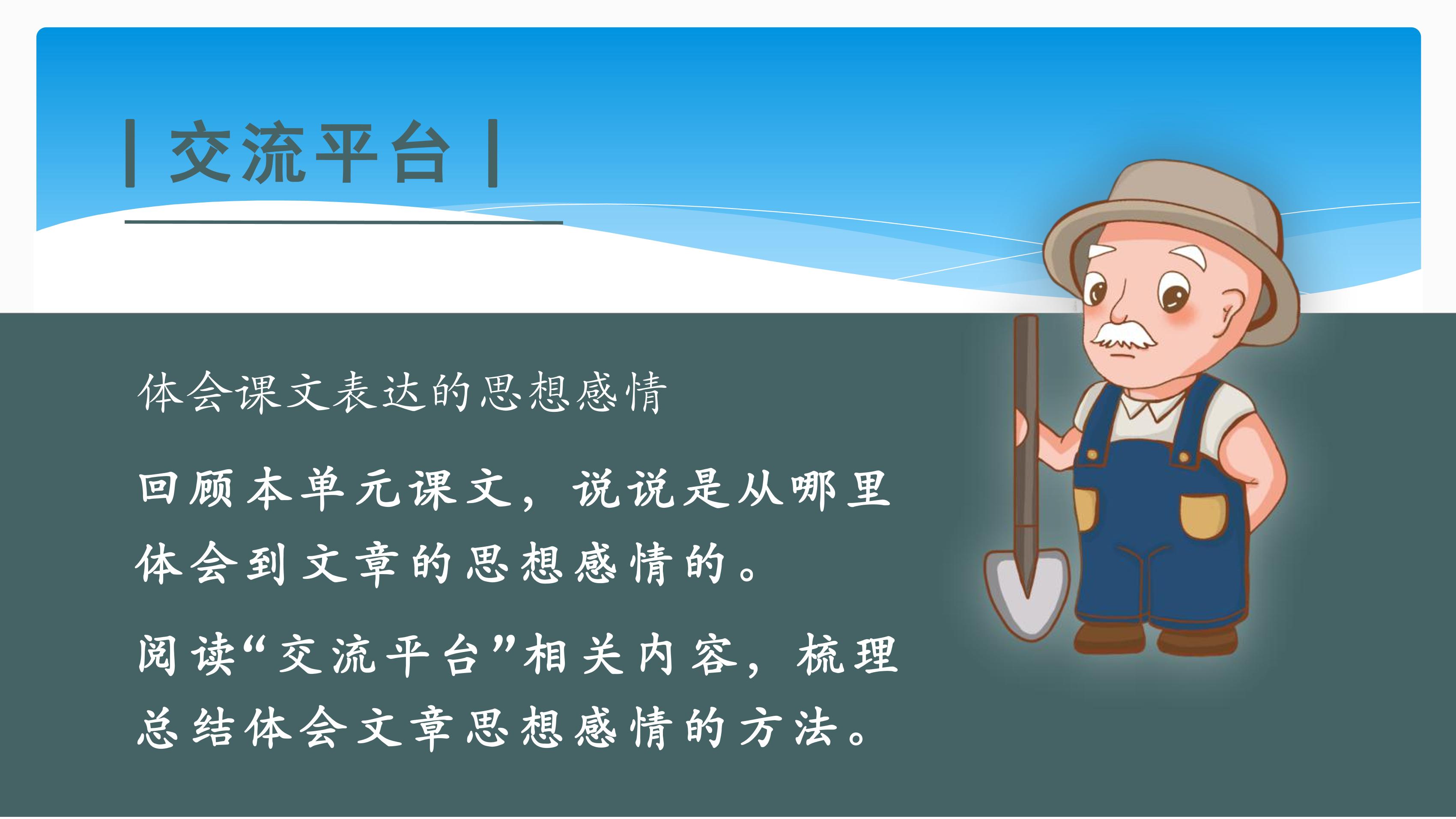 | 交流平台 |

体会课文表达的思想感情

回顾本单元课文，说说是从哪里体会到文章的思想感情的。

阅读“交流平台”相关内容，梳理总结体会文章思想感情的方法。